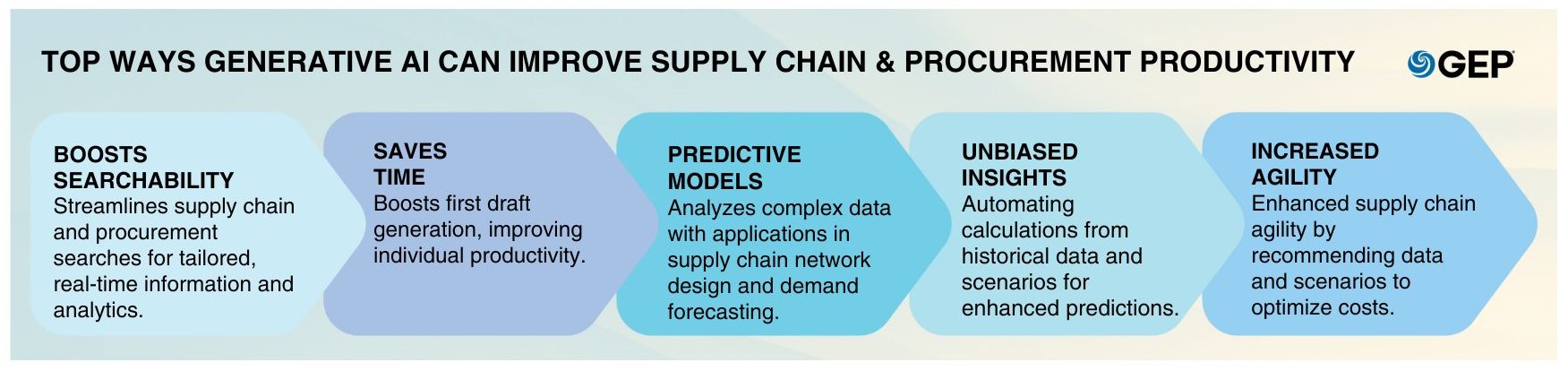 TOP WAYS GENERATIVE AI CAN IMPROVE SUPPLY CHAIN & PROCUREMENT PRODUCTIVITY

GEP

BOOSTS SEARCHABILITY
Streamlines supply chain and procurement searches for tailored, real-time information and analytics.

SAVES TIME
Boosts first draft generation, improving individual productivity.

PREDICTIVE MODELS
Analyzes complex data with applications in supply chain network design and demand forecasting.

UNBIASED INSIGHTS
Automating calculations from historical data and scenarios for enhanced predictions.

INCREASED AGILITY
Enhanced supply chain agility by recommending data and scenarios to optimize costs.